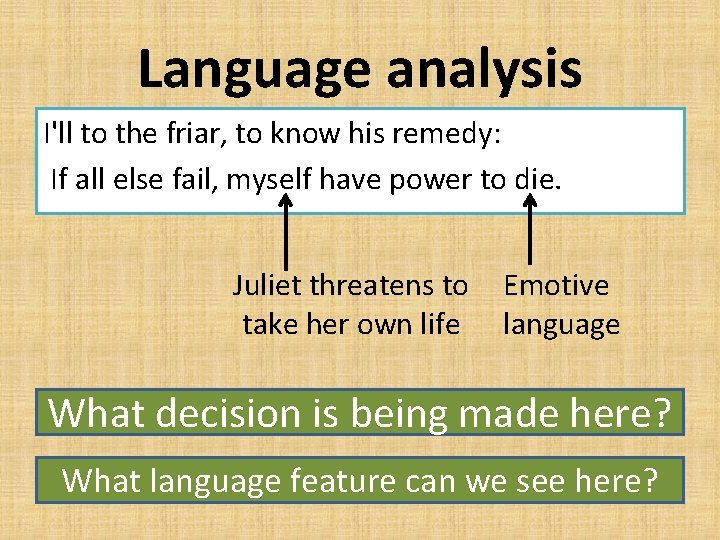 Language analysis

I'll to the friar, to know his remedy:
If all else fail, myself have power to die.

Juliet threatens to take her own life

Emotive language

What decision is being made here?

What language feature can we see here?